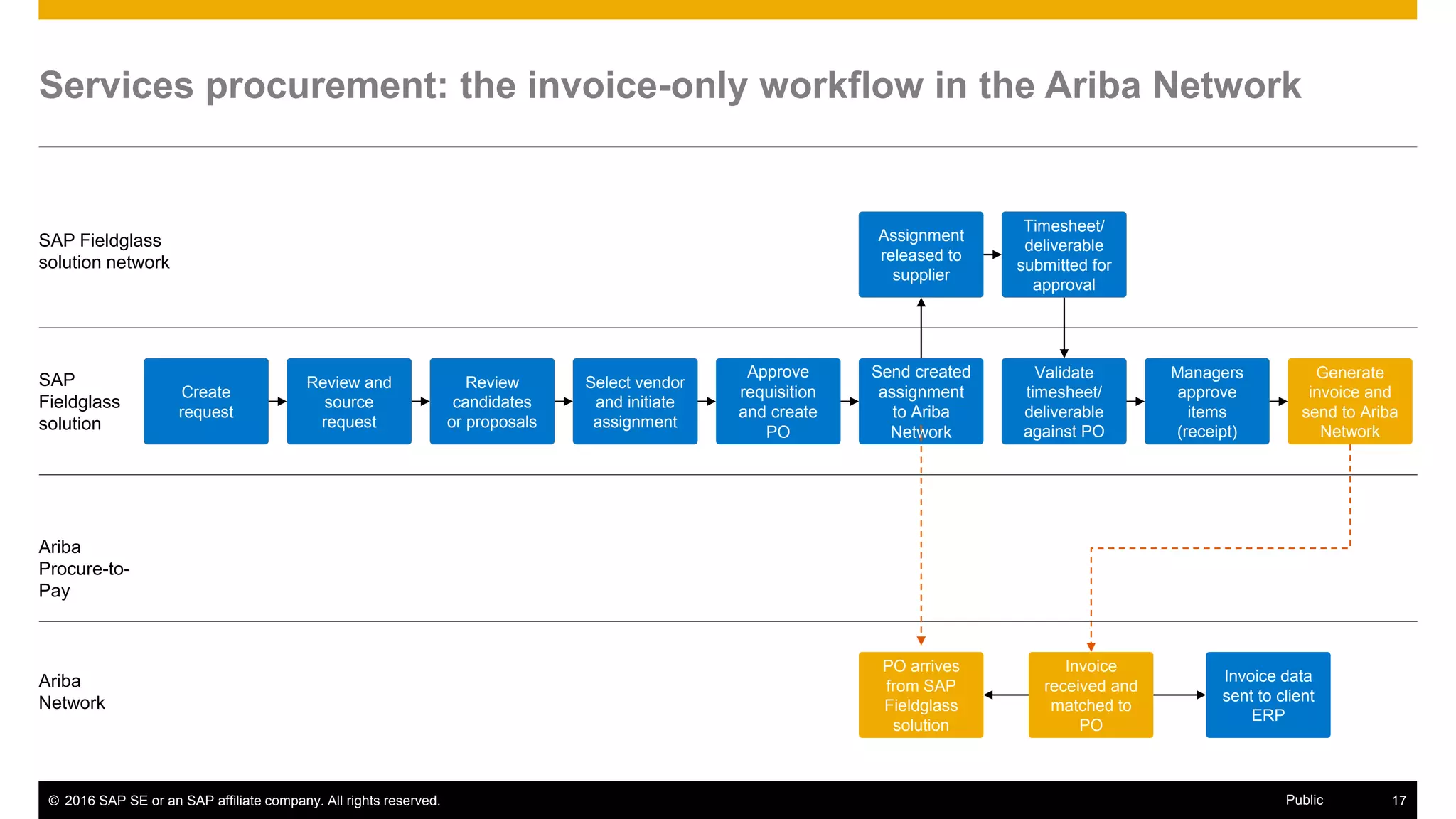 Services procurement: the invoice-only workflow in the Ariba Network

SAP Fieldglass solution network

Assignment released to supplier

Timesheet/ deliverable submitted for approval

SAP Fieldglass solution

Create request

Review and source request

Review candidates or proposals

Select vendor and initiate assignment

Approve requisition and create PO

Send created assignment to Ariba Network

Validate timesheet/ deliverable against PO

Managers approve items (receipt)

Generate invoice and send to Ariba Network

Ariba Procure-to-Pay

Ariba Network

PO arrives from SAP Fieldglass solution

Invoice received and matched to PO

Invoice data sent to client ERP

© 2016 SAP SE or an SAP affiliate company. All rights reserved.

Public

17